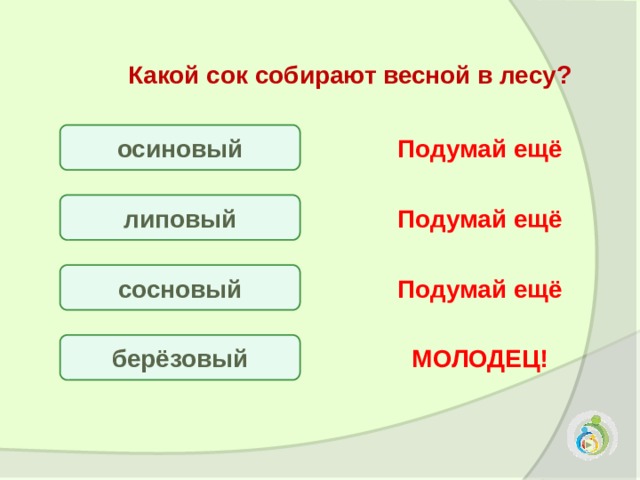 Какой сок собирают весной в лесу?

осиновый

Подумай ещё

липовый

Подумай ещё

сосновый

Подумай ещё

берёзовый

МОЛОДЕЦ!